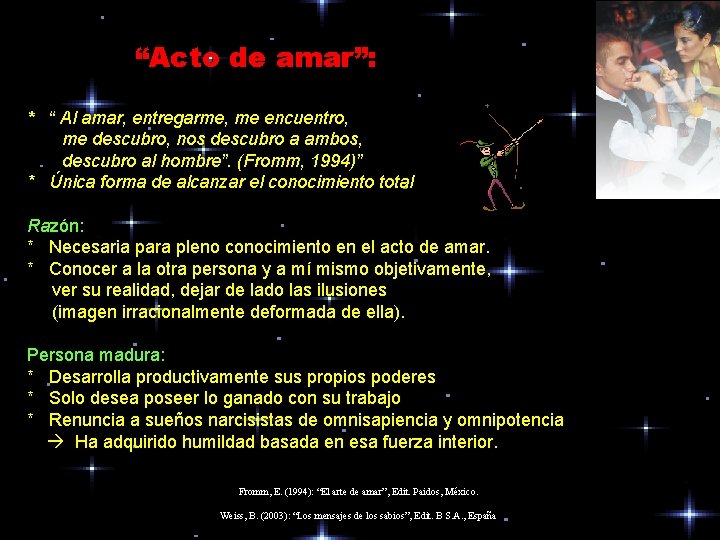 “Acto de amar”:

* “ Al amar, entregarme, me encuentro, me descubro, nos descubro a ambos, descubro al hombre”. (Fromm, 1994)”
* Única forma de alcanzar el conocimiento total

Razón:
* Necesaria para pleno conocimiento en el acto de amar.
* Conocer a la otra persona y a mí mismo objetivamente, ver su realidad, dejar de lado las ilusiones (imagen irracionalmente deformada de ella).

Persona madura:
* Desarrolla productivamente sus propios poderes
* Solo desea poseer lo ganado con su trabajo
* Renuncia a sueños narcisistas de omnisapiencia y omnipotencia
→ Ha adquirido humildad basada en esa fuerza interior.

Fromm, E. (1994): “El arte de amar”, Edit. Paidos, México.

Weiss, B. (2003): “Los mensajes de los sabios”, Edit. B S.A., España